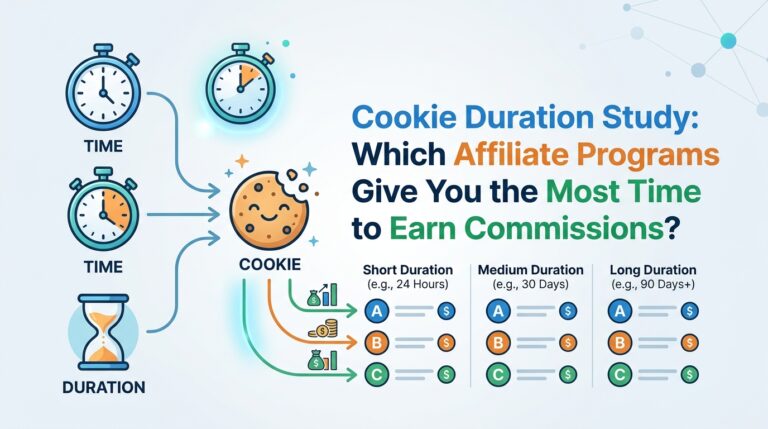 TIME

TIME

DURATION

COOKIE

Cookie Duration Study: Which Affiliate Programs Give You the Most Time to Earn Commissions?

Short Duration
(e.g., 24 Hours)

A $
B $
C $

Medium Duration
(e.g., 30 Days)

A $
B $
C $

Long Duration
(e.g., 90 Days+)

A $
B $
C $